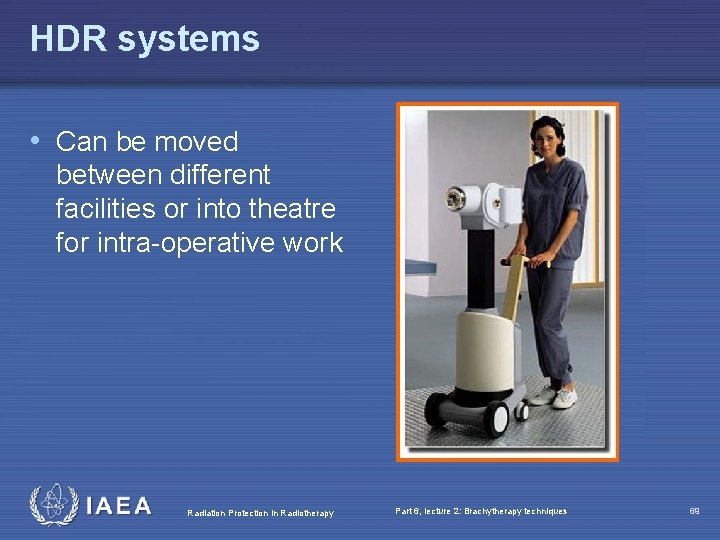 HDR systems

• Can be moved between different facilities or into theatre for intra-operative work

IAEA

Radiation Protection in Radiotherapy

Part 6, lecture 2: Brachytherapy techniques

69